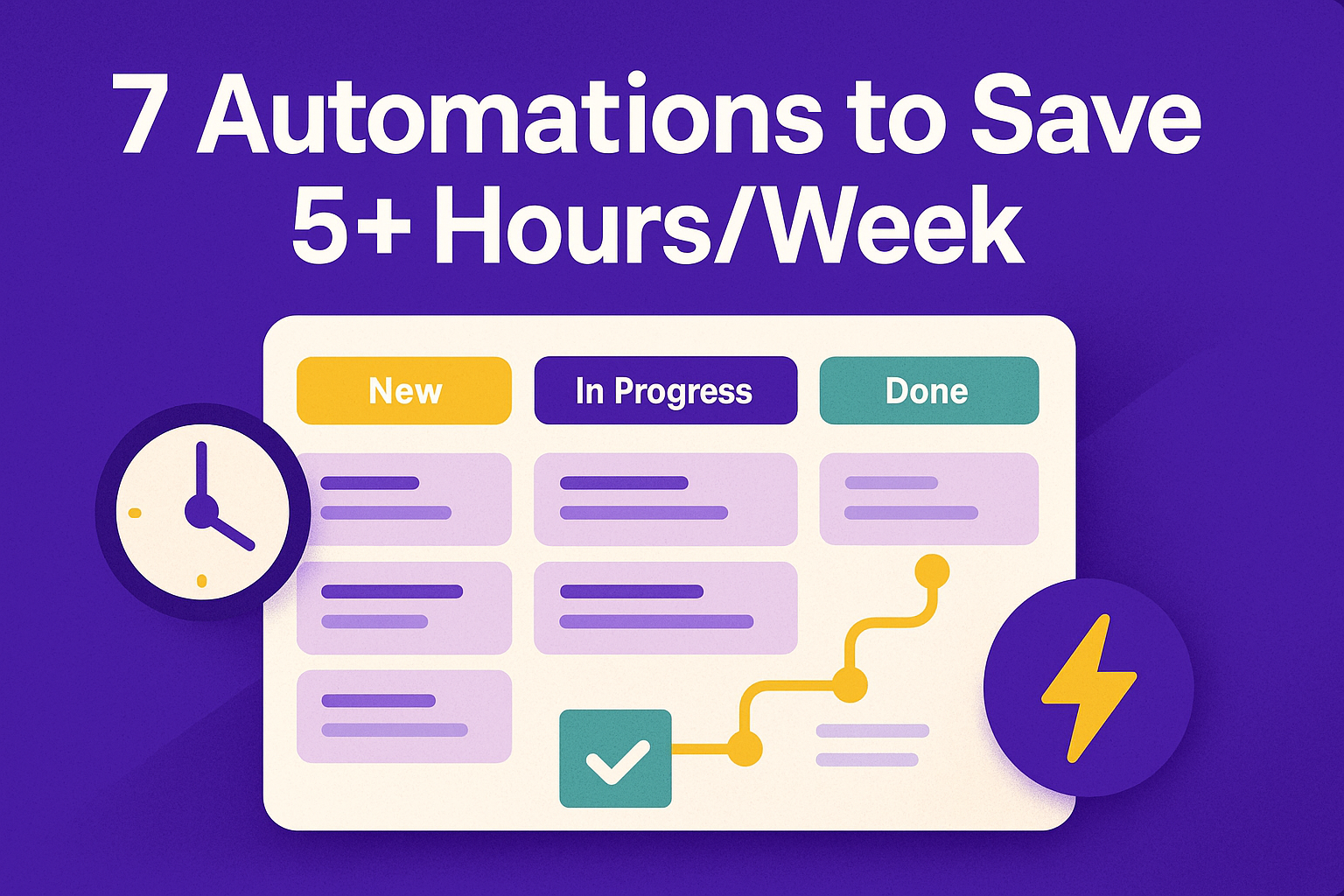 7 Automations to Save 5+ Hours/Week

New

In Progress

Done